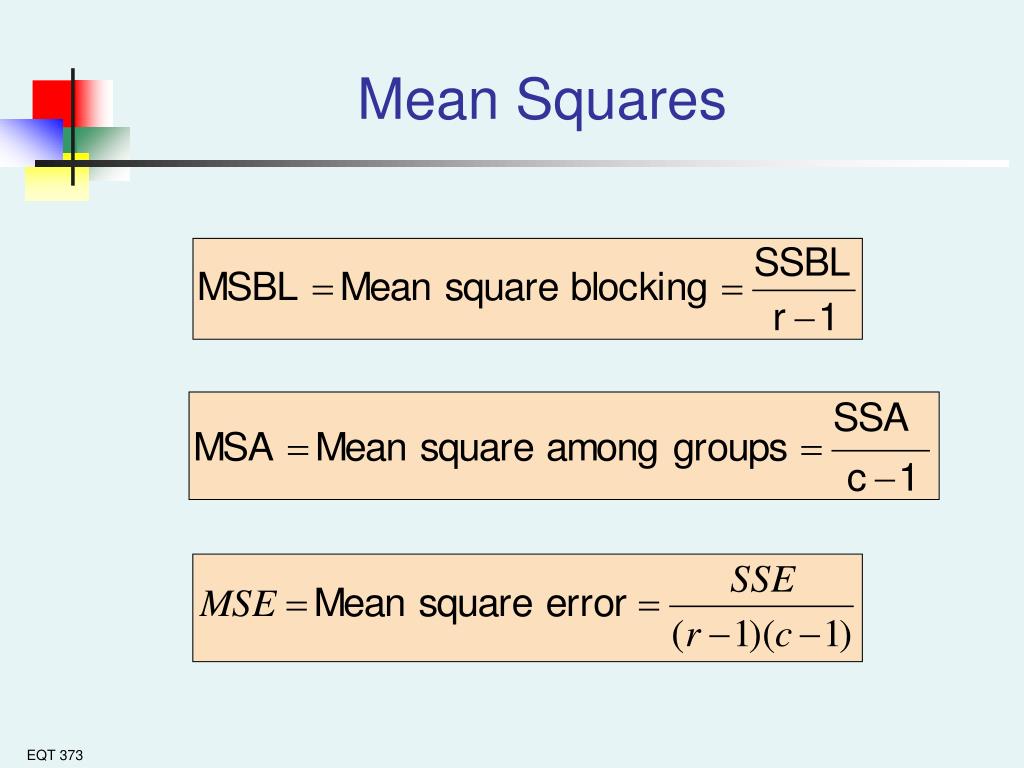 Mean Squares

$\text{MSBL} = \text{Mean square blocking} = \frac{\text{SSBL}}{\text{r}-1}$

$\text{MSA} = \text{Mean square among groups} = \frac{\text{SSA}}{\text{c}-1}$

$MSE = \text{Mean square error} = \frac{SSE}{(r-1)(c-1)}$

EQT 373